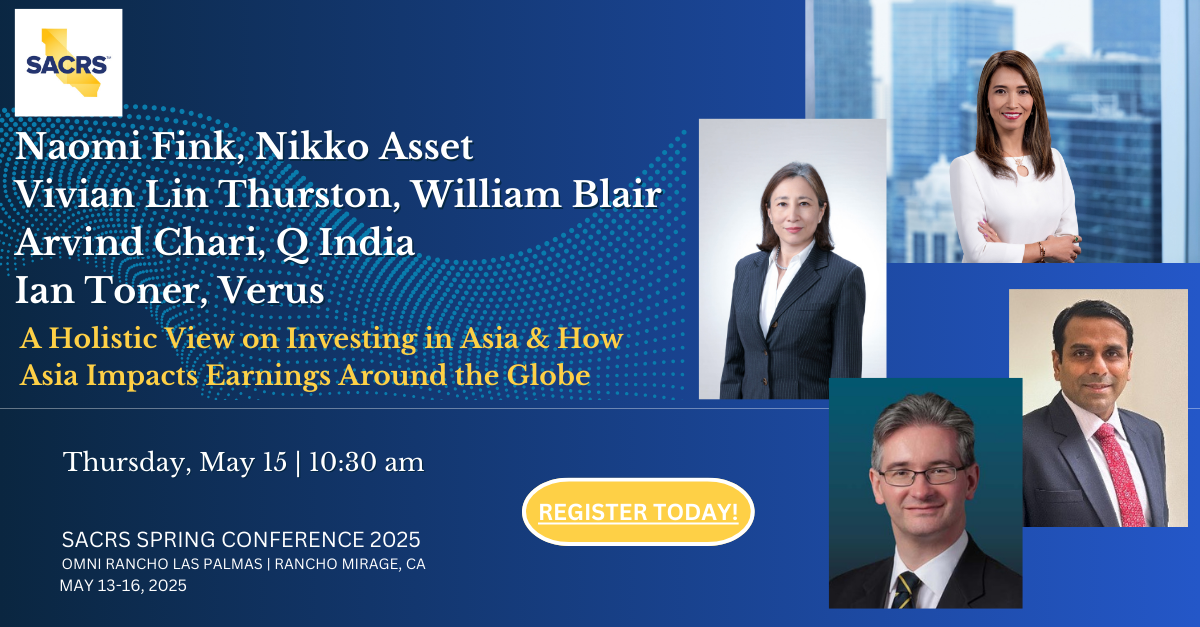 SACRS

Naomi Fink, Nikko Asset
Vivian Lin Thurston, William Blair
Arvind Chari, Q India
Ian Toner, Verus

A Holistic View on Investing in Asia & How Asia Impacts Earnings Around the Globe

Thursday, May 15 | 10:30 am

REGISTER TODAY!

SACRS SPRING CONFERENCE 2025
OMNI RANCHO LAS PALMAS | RANCHO MIRAGE, CA
MAY 13-16, 2025